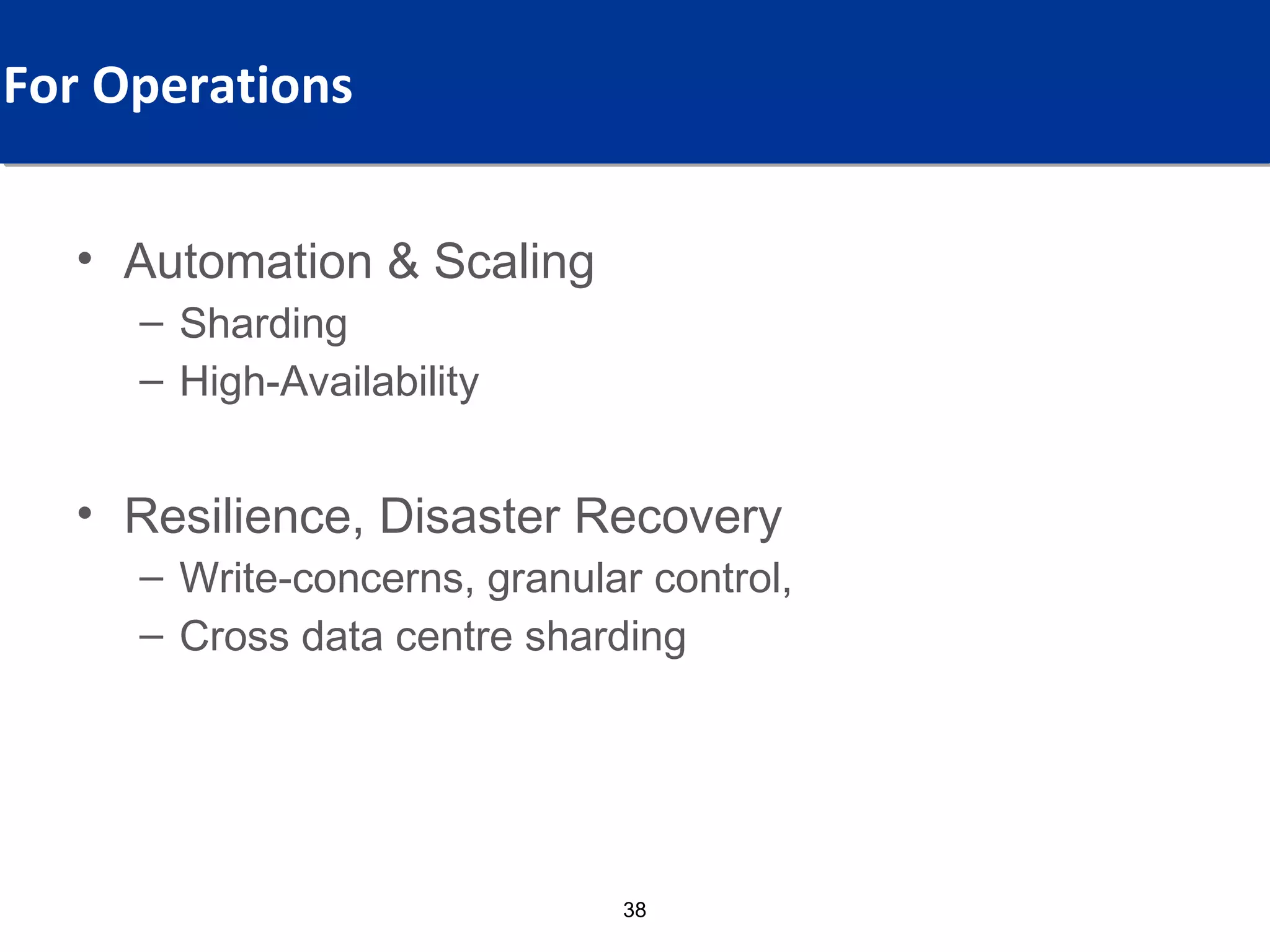 For Operations

• Automation & Scaling
  – Sharding
  – High-Availability

• Resilience, Disaster Recovery
  – Write-concerns, granular control,
  – Cross data centre sharding

38